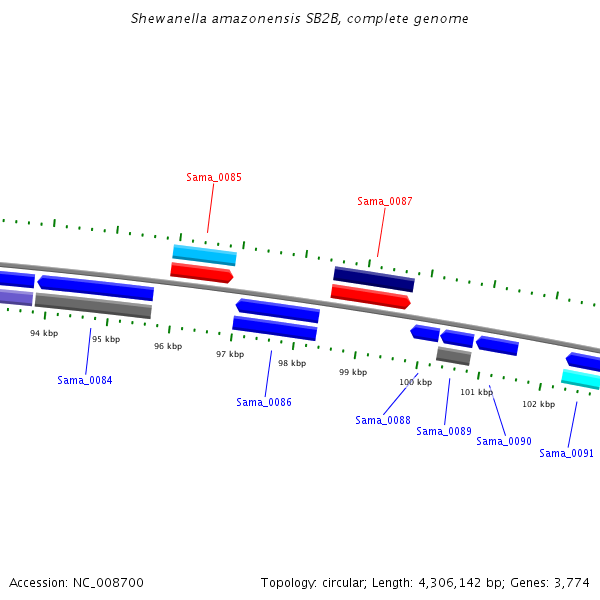 Shewanella amazonensis SB2B, complete genome

Sama_0085

Sama_0087

94 kbp
95 kbp
96 kbp
97 kbp
98 kbp
99 kbp
100 kbp
101 kbp
102 kbp

Sama_0084

Sama_0086

Sama_0088

Sama_0089

Sama_0090

Sama_0091

Accession: NC_008700

Topology: circular; Length: 4,306,142 bp; Genes: 3,774